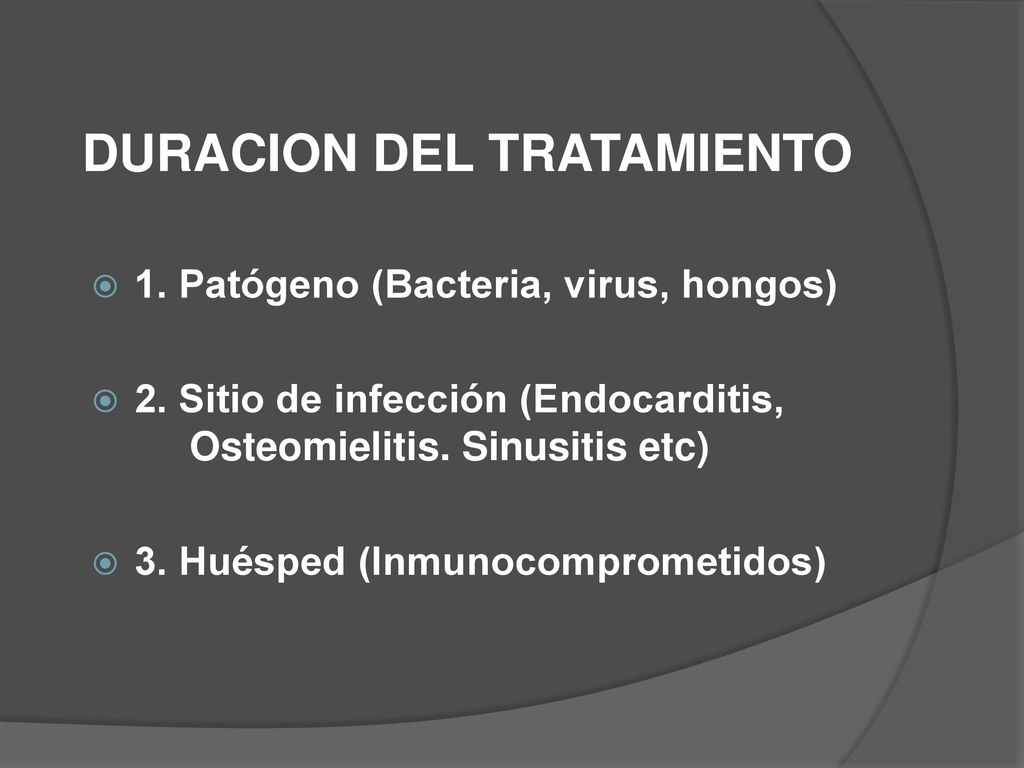 DURACION DEL TRATAMIENTO

1. Patógeno (Bacteria, virus, hongos)

2. Sitio de infección (Endocarditis, Osteomielitis. Sinusitis etc)

3. Huésped (Inmunocomprometidos)